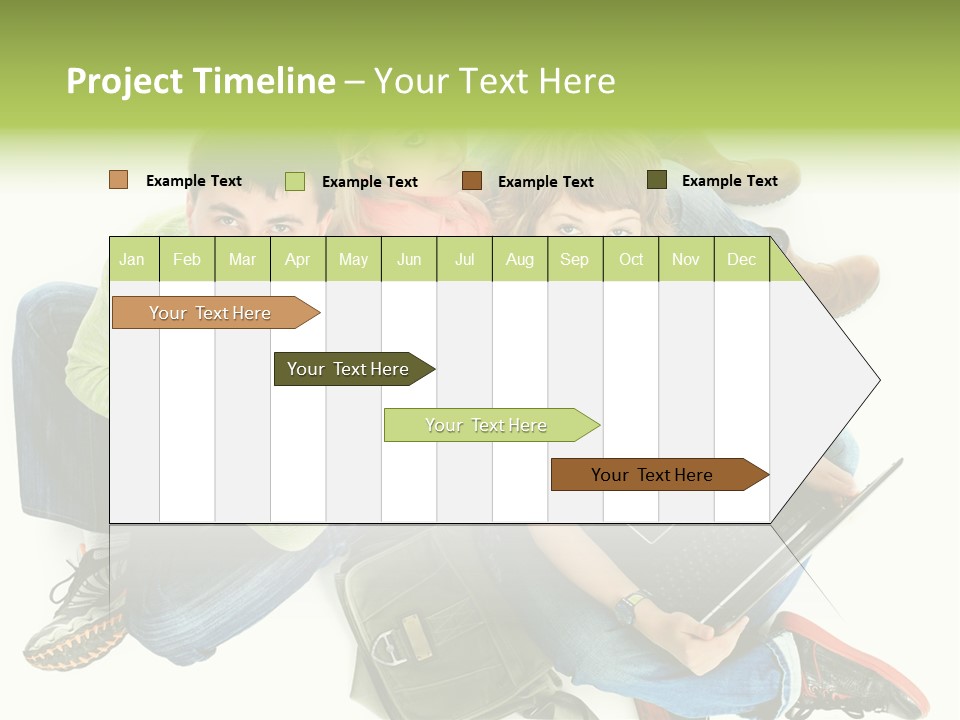 Project Timeline – Your Text Here

Example Text Example Text Example Text Example Text

| Jan | Feb | Mar | Apr | May | Jun | Jul | Aug | Sep | Oct | Nov | Dec |
|---|---|---|---|---|---|---|---|---|---|---|---|

Your Text Here

Your Text Here

Your Text Here

Your Text Here